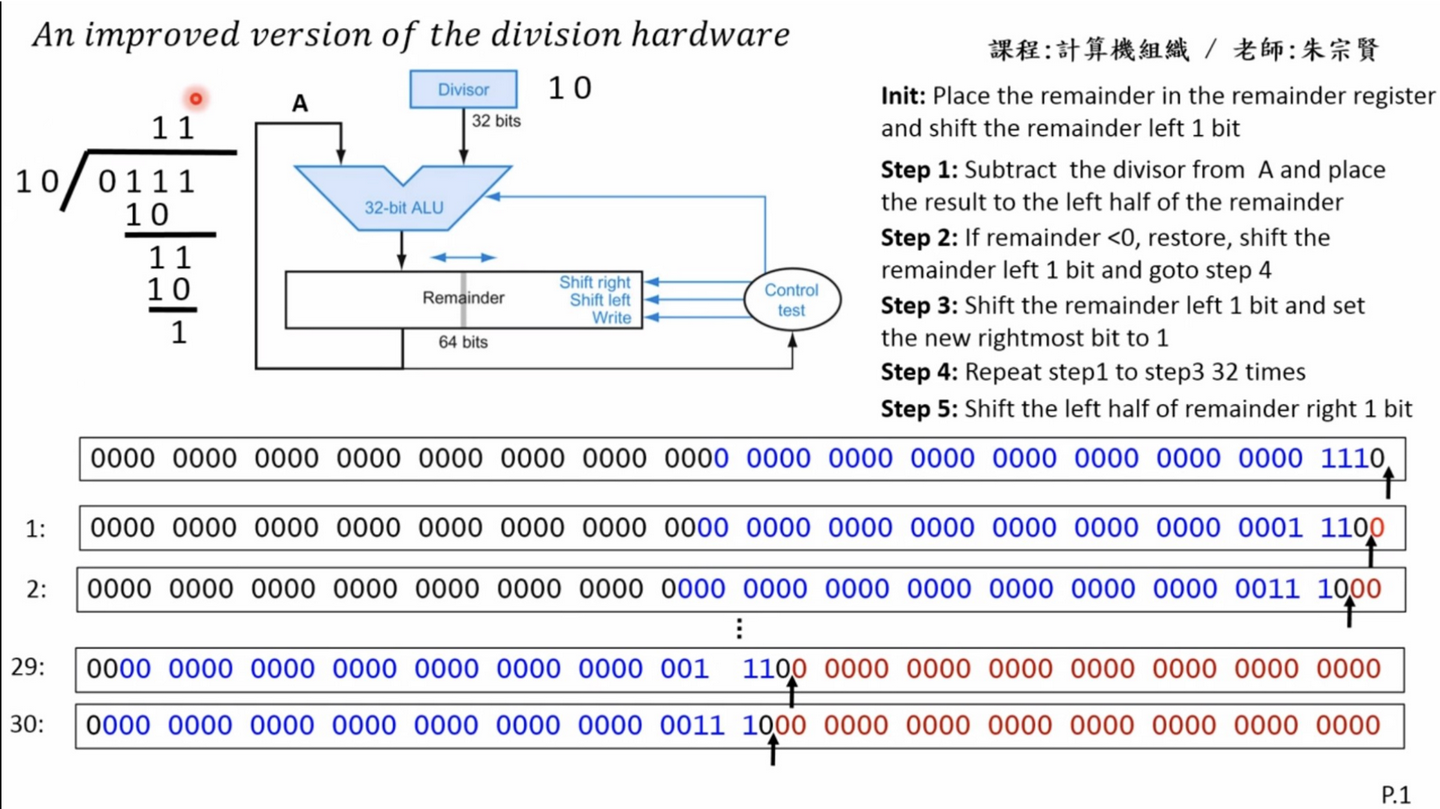 An improved version of the division hardware

課程:計算機組織 / 老師:朱宗賢

11
10 / 0111
10
11
10
1

A

Divisor

10

32 bits

32-bit ALU

Remainder

Shift right
Shift left
Write

Control test

64 bits

**Init:** Place the remainder in the remainder register and shift the remainder left 1 bit

**Step 1:** Subtract the divisor from A and place the result to the left half of the remainder

**Step 2:** If remainder <0, restore, shift the remainder left 1 bit and goto step 4

**Step 3:** Shift the remainder left 1 bit and set the new rightmost bit to 1

**Step 4:** Repeat step1 to step3 32 times

**Step 5:** Shift the left half of remainder right 1 bit

0000 0000 0000 0000 0000 0000 0000 0000 0000 0000 0000 0000 0000 0000 0000 1110

1: 0000 0000 0000 0000 0000 0000 0000 0000 0000 0000 0000 0000 0000 0000 0001 1100

2: 0000 0000 0000 0000 0000 0000 0000 0000 0000 0000 0000 0000 0000 0000 0011 1000

⋮

29: 0000 0000 0000 0000 0000 0000 0000 001 1100 0000 0000 0000 0000 0000 0000 0000

30: 0000 0000 0000 0000 0000 0000 0000 0011 1000 0000 0000 0000 0000 0000 0000 0000

P.1